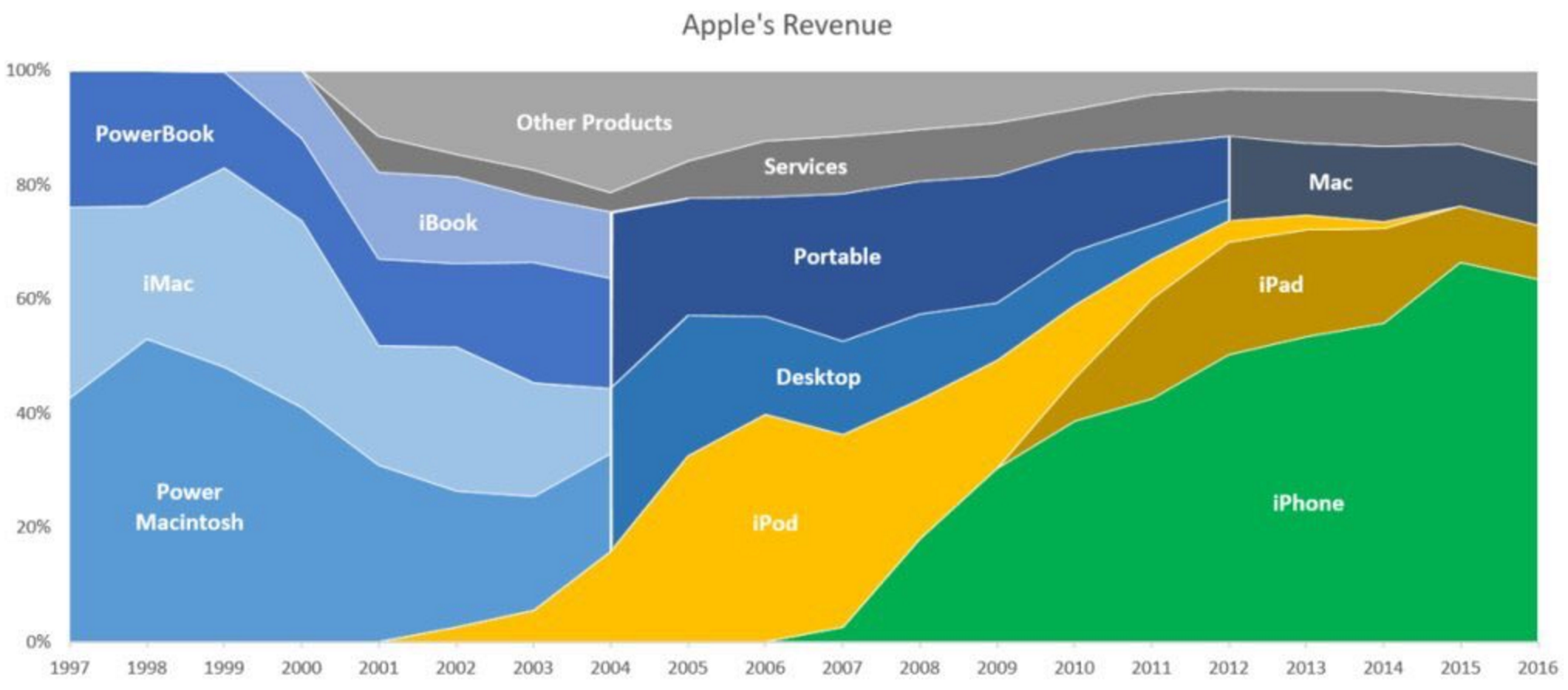 Apple's Revenue

100%
80%
60%
40%
20%
0%

PowerBook
iMac
Power Macintosh
iBook
Other Products
Services
Portable
Desktop
iPod
Mac
iPad
iPhone

1997 1998 1999 2000 2001 2002 2003 2004 2005 2006 2007 2008 2009 2010 2011 2012 2013 2014 2015 2016